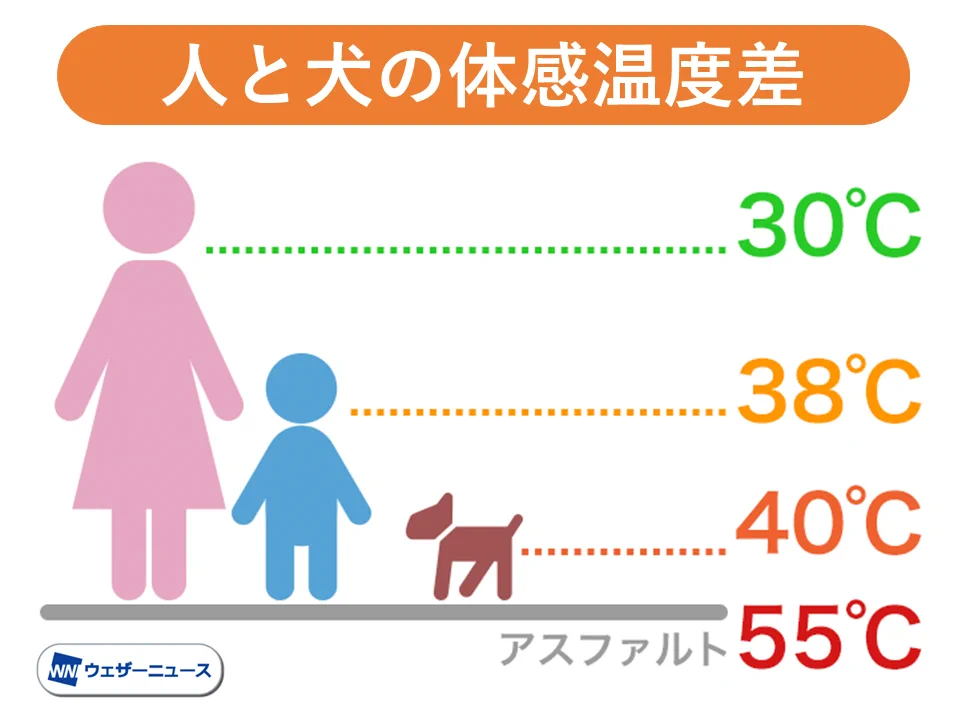 人と犬の体感温度差

30℃

38℃

40℃

アスファルト 55℃

WN ウェザーニュース